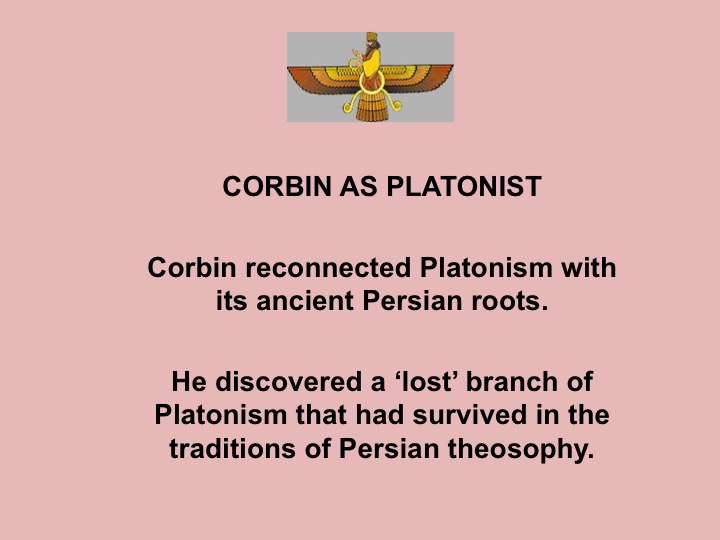 CORBIN AS PLATONIST

Corbin reconnected Platonism with its ancient Persian roots.

He discovered a ‘lost’ branch of Platonism that had survived in the traditions of Persian theosophy.